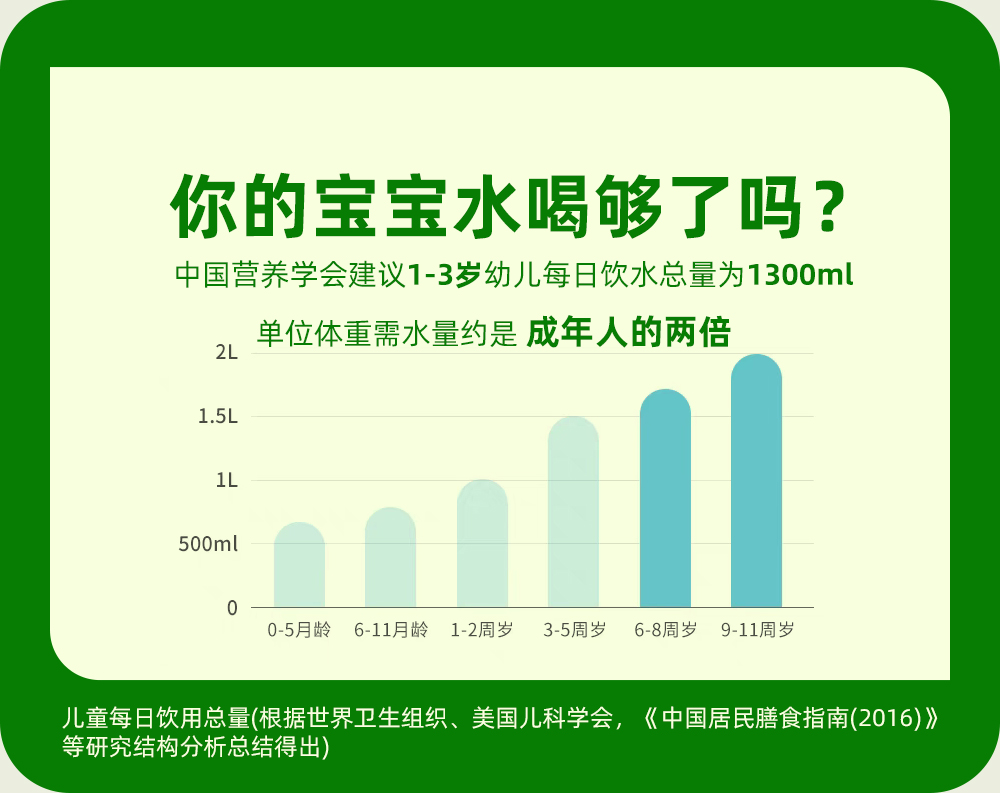 你的宝宝水喝够了吗？

中国营养学会建议1-3岁幼儿每日饮水总量为1300ml

单位体重需水量约是 成年人的两倍

2L
1.5L
1L
500ml
0

0-5月龄
6-11月龄
1-2周岁
3-5周岁
6-8周岁
9-11周岁

儿童每日饮用总量(根据世界卫生组织、美国儿科学会，《中国居民膳食指南(2016)》等研究结构分析总结得出)